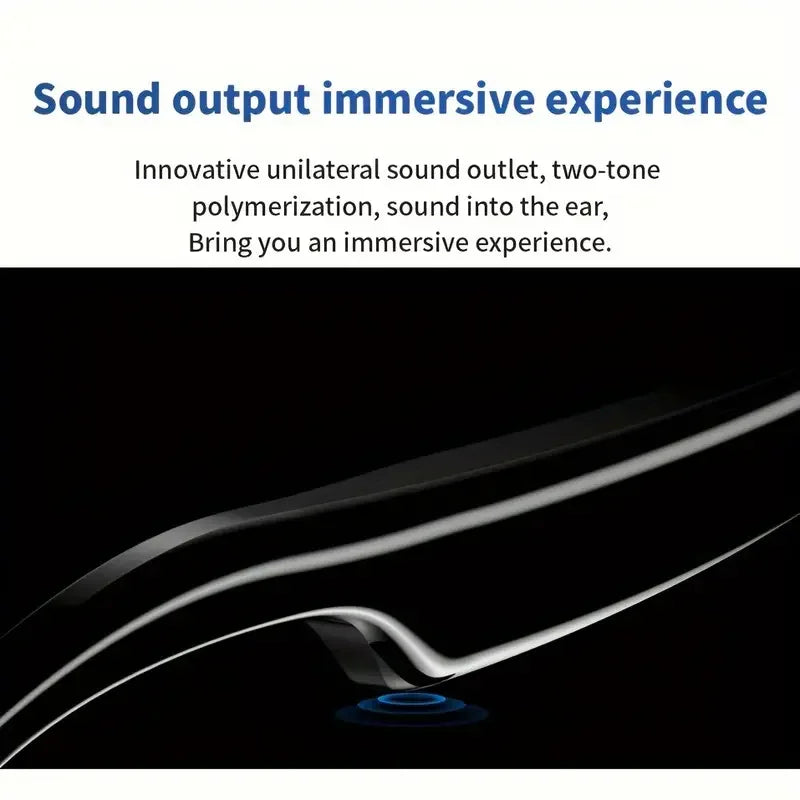 Sound output immersive experience

Innovative unilateral sound outlet, two-tone polymerization, sound into the ear, Bring you an immersive experience.